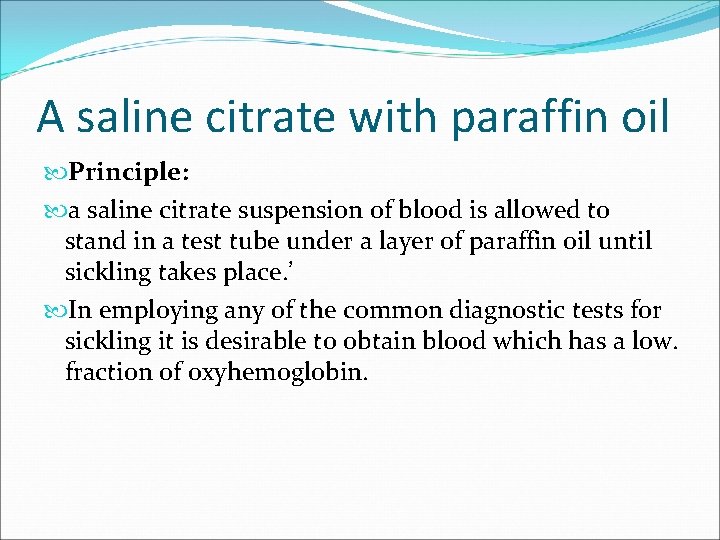 A saline citrate with paraffin oil

Principle:

a saline citrate suspension of blood is allowed to stand in a test tube under a layer of paraffin oil until sickling takes place.'

In employing any of the common diagnostic tests for sickling it is desirable to obtain blood which has a low. fraction of oxyhemoglobin.